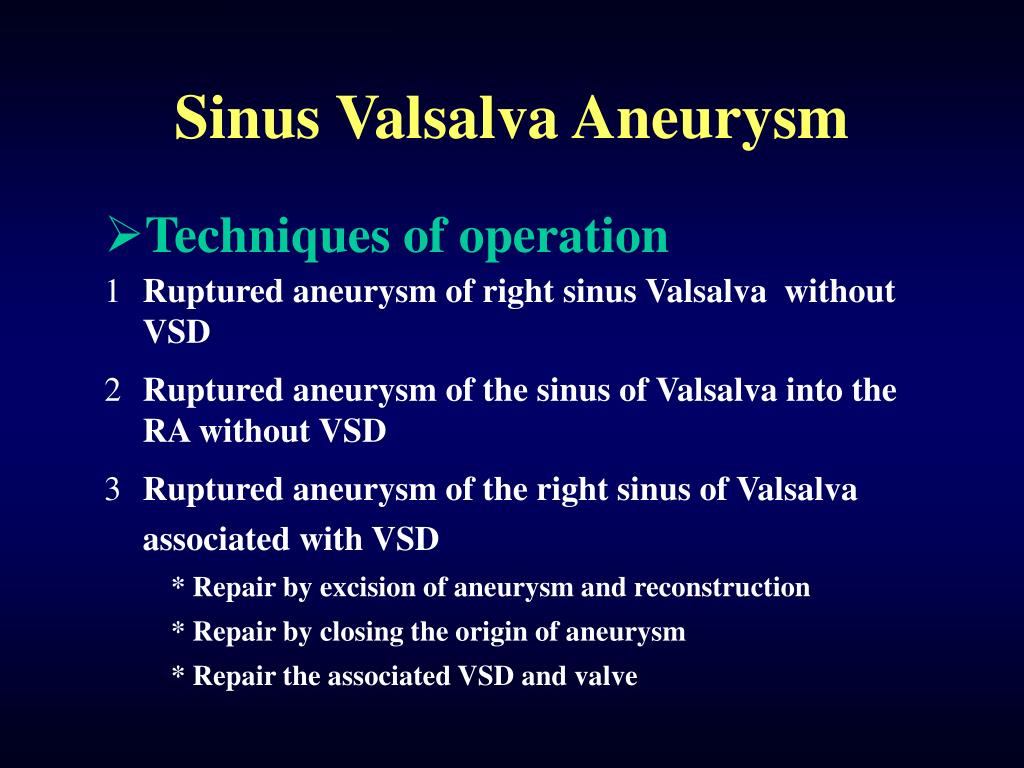 Sinus Valsalva Aneurysm

➢Techniques of operation

1 Ruptured aneurysm of right sinus Valsalva without VSD

2 Ruptured aneurysm of the sinus of Valsalva into the RA without VSD

3 Ruptured aneurysm of the right sinus of Valsalva associated with VSD

* Repair by excision of aneurysm and reconstruction

* Repair by closing the origin of aneurysm

* Repair the associated VSD and valve